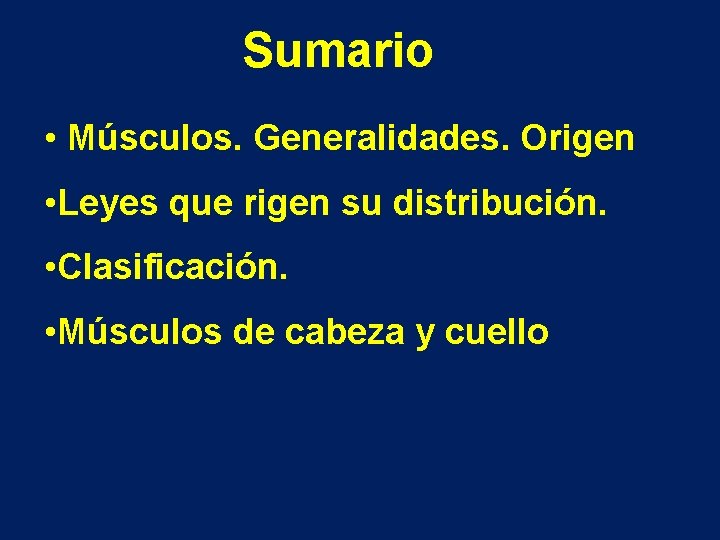 Sumario

• Músculos. Generalidades. Origen

•Leyes que rigen su distribución.

•Clasificación.

•Músculos de cabeza y cuello